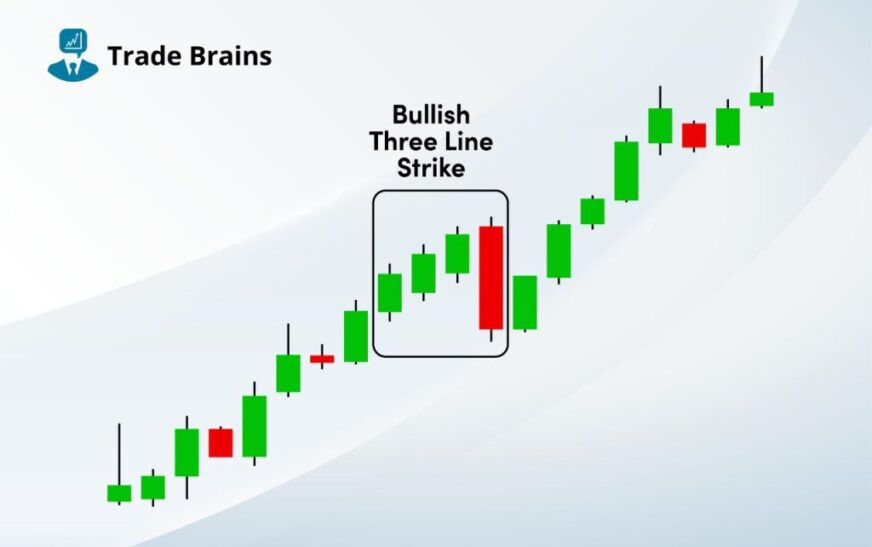 Trade Brains

Bullish Three Line Strike